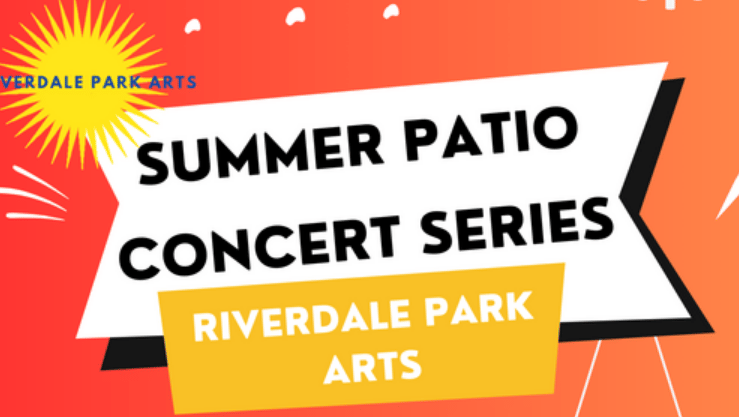 VERDALE PARK ARTS

SUMMER PATIO CONCERT SERIES

RIVERDALE PARK ARTS